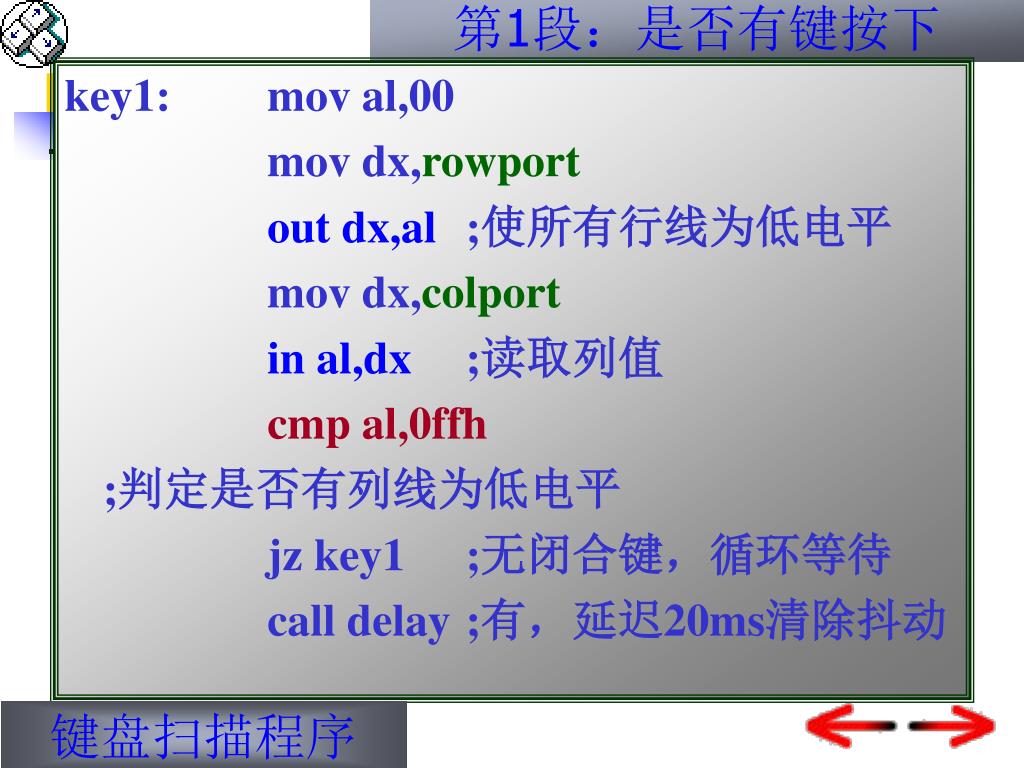 第1段：是否有键按下

key1: mov al,00
mov dx,rowport
out dx,al ;使所有行线为低电平
mov dx,colport
in al,dx ;读取列值
cmp al,0ffh
;判定是否有列线为低电平
jz key1 ;无闭合键，循环等待
call delay ;有，延迟20ms清除抖动

键盘扫描程序